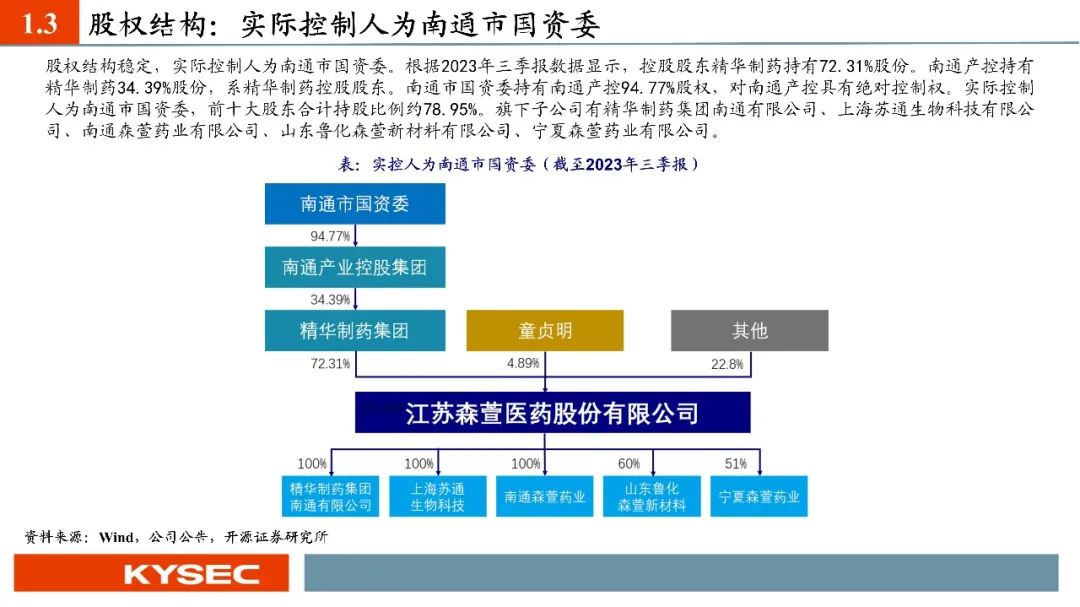 1.3 股权结构：实际控制人为南通市国资委

股权结构稳定，实际控制人为南通市国资委。根据2023年三季报数据显示，控股股东精华制药持有72.31%股份。南通产控持有精华制药34.39%股份，系精华制药控股股东。南通市国资委持有南通产控94.77%股权，对南通产控具有绝对控制权。实际控制人为南通市国资委，前十大股东合计持股比例约78.95%。旗下子公司有精华制药集团南通有限公司、上海苏通生物科技有限公司、南通森萱药业有限公司、山东鲁化森萱新材料有限公司、宁夏森萱药业有限公司。

表：实控人为南通市国资委（截至2023年三季报）

南通市国资委

94.77%

南通产业控股集团

34.39%

精华制药集团

童贞明

其他

72.31%

4.89%

22.8%

江苏森萱医药股份有限公司

100%

100%

100%

60%

51%

精华制药集团南通有限公司

上海苏通生物科技

南通森萱药业

山东鲁化森萱新材料

宁夏森萱药业

资料来源：Wind，公司公告，开源证券研究所

KYSEC